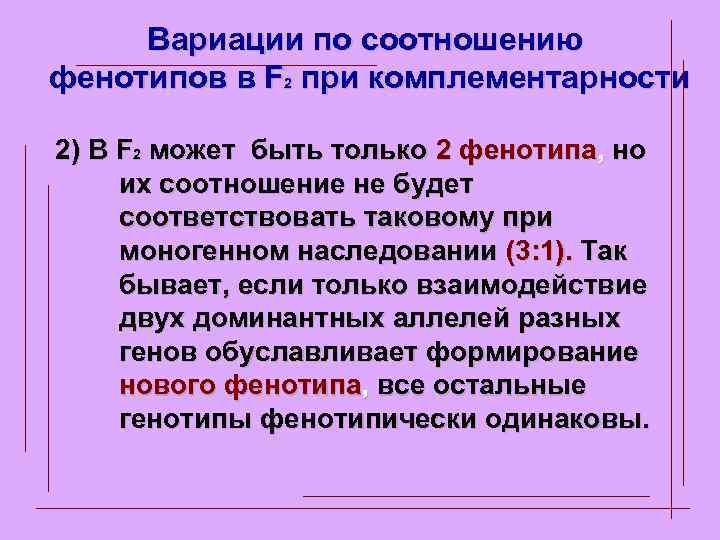 Вариации по соотношению фенотипов в $F_2$ при комплементарности

2) В $F_2$ может быть только 2 фенотипа, но их соотношение не будет соответствовать таковому при моногенном наследовании (3:1). Так бывает, если только взаимодействие двух доминантных аллелей разных генов обуславливает формирование нового фенотипа, все остальные генотипы фенотипически одинаковы.